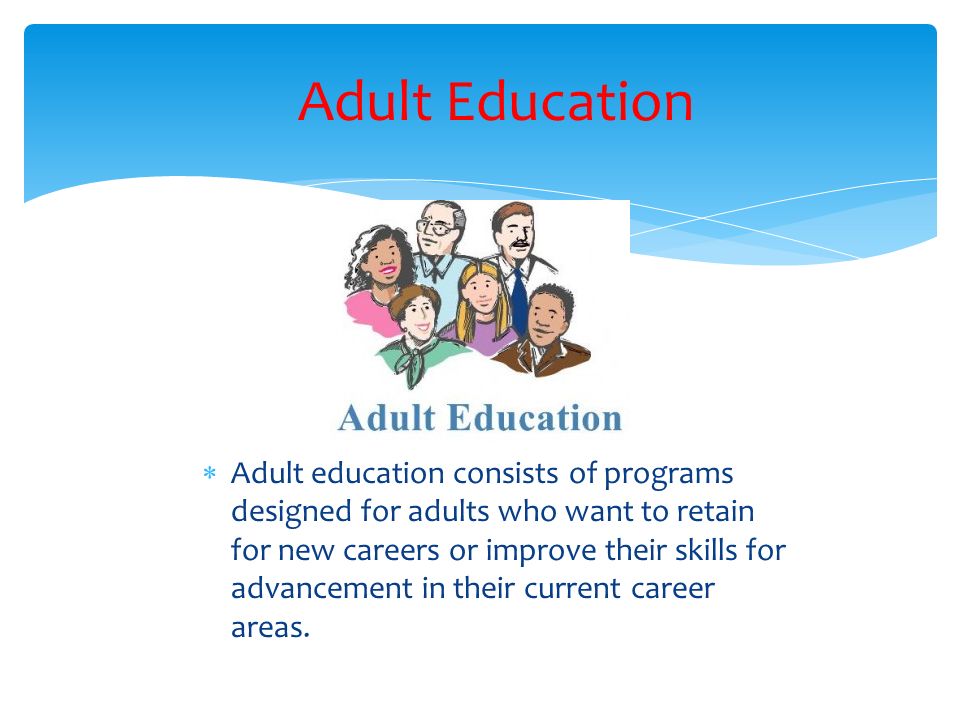 Adult Education

Adult Education

* Adult education consists of programs designed for adults who want to retain for new careers or improve their skills for advancement in their current career areas.